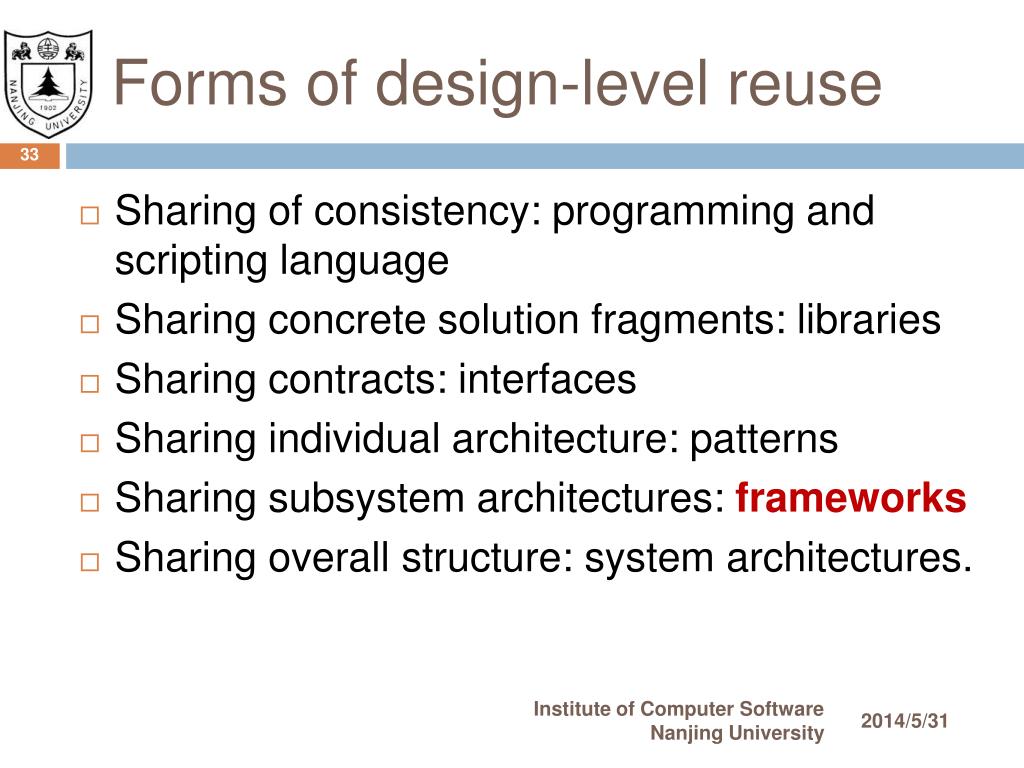 NANJING UNIVERSITY 1902

Forms of design-level reuse

33

□ Sharing of consistency: programming and scripting language
□ Sharing concrete solution fragments: libraries
□ Sharing contracts: interfaces
□ Sharing individual architecture: patterns
□ Sharing subsystem architectures: frameworks
□ Sharing overall structure: system architectures.

Institute of Computer Software
Nanjing University

2014/5/31